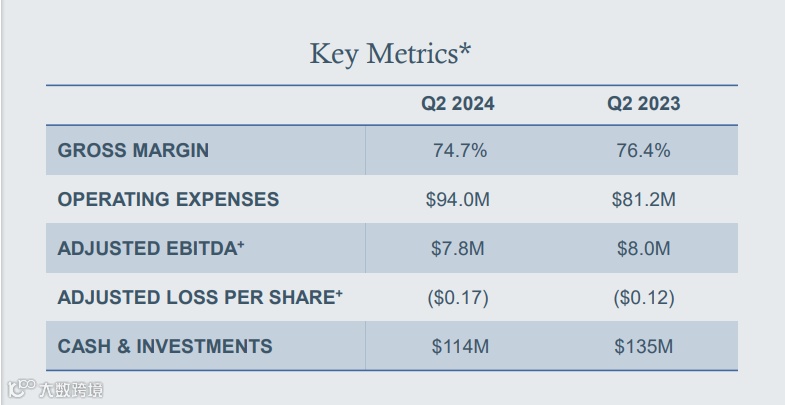 Key Metrics*

| | Q2 2024 | Q2 2023 |
|---|---|---|
| GROSS MARGIN | 74.7% | 76.4% |
| OPERATING EXPENSES | \$94.0M | \$81.2M |
| ADJUSTED EBITDA⁺ | \$7.8M | \$8.0M |
| ADJUSTED LOSS PER SHARE⁺ | (\$0.17) | (\$0.12) |
| CASH & INVESTMENTS | \$114M | \$135M |

大数跨境